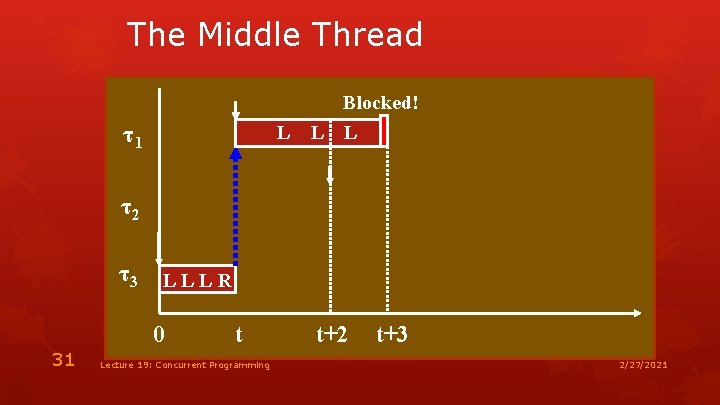 The Middle Thread

Blocked!

$\tau_1$

L L L

$\tau_2$

$\tau_3$

L L L R

0 t t+2 t+3

31

Lecture 19: Concurrent Programming

2/27/2021